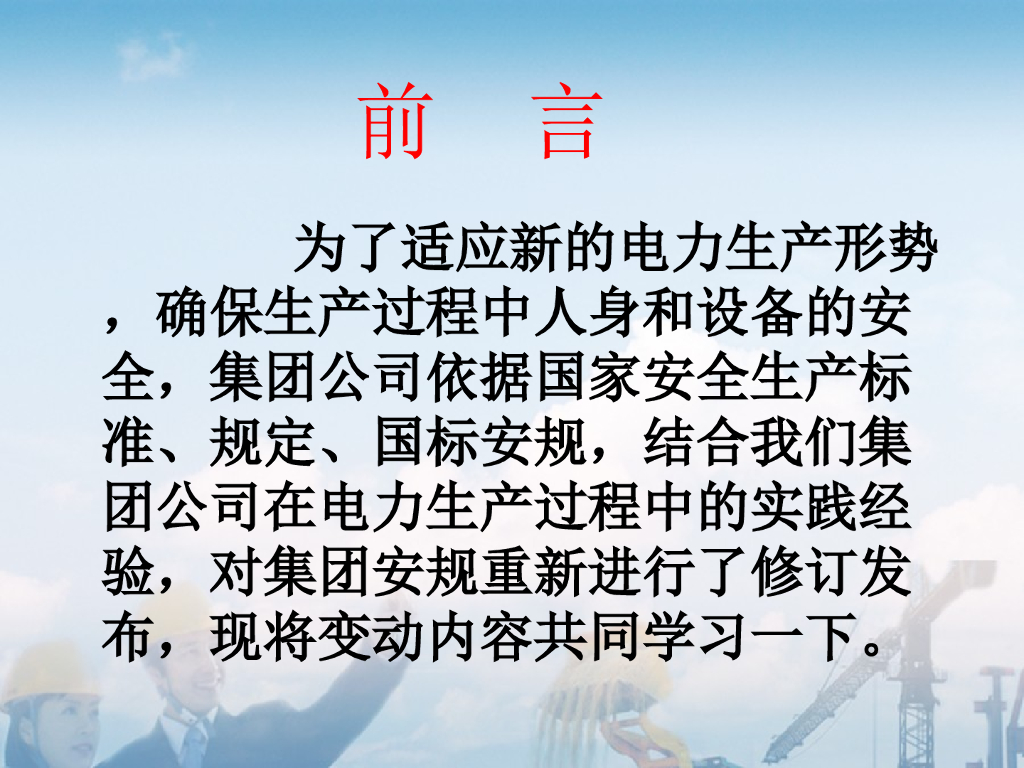 前　言

为了适应新的电力生产形势，确保生产过程中人身和设备的安全，集团公司依据国家安全生产标准、规定、国标安规，结合我们集团公司在电力生产过程中的实践经验，对集团安规重新进行了修订发布，现将变动内容共同学习一下。